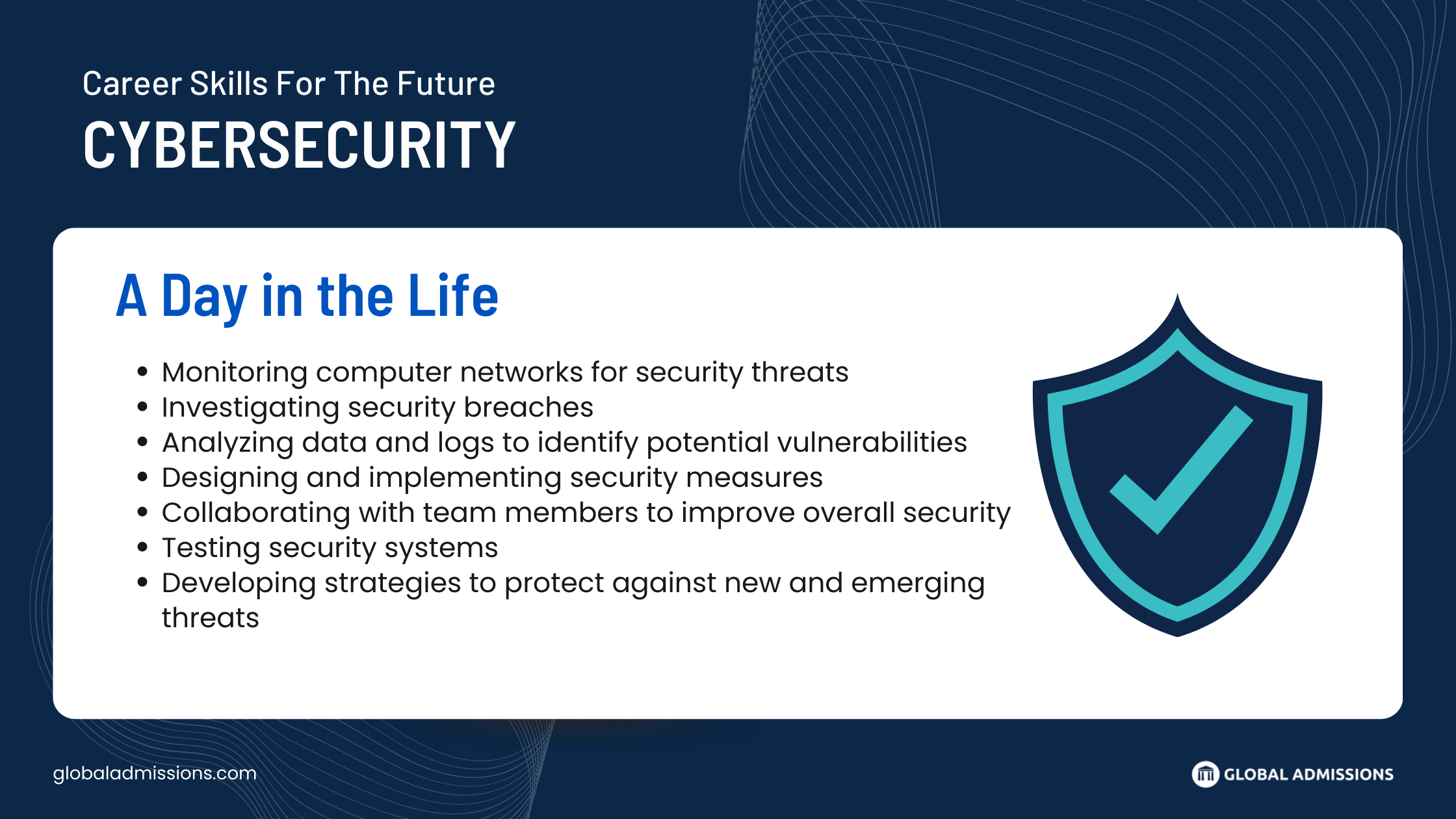 Career Skills For The Future
CYBERSECURITY

A Day in the Life

- Monitoring computer networks for security threats
- Investigating security breaches
- Analyzing data and logs to identify potential vulnerabilities
- Designing and implementing security measures
- Collaborating with team members to improve overall security
- Testing security systems
- Developing strategies to protect against new and emerging threats

globaladmissions.com

GLOBAL ADMISSIONS